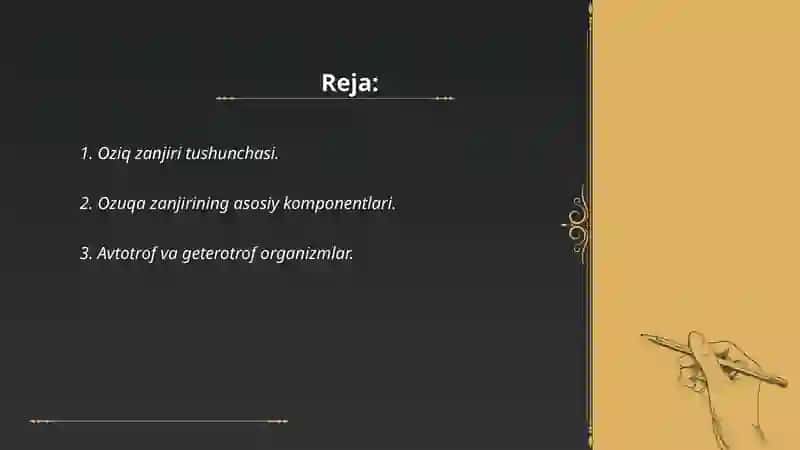 Reja:

1. Oziq zanjiri tushunchasi.

2. Ozuqa zanjirining asosiy komponentlari.

3. Avtotrof va geterotrof organizmlar.